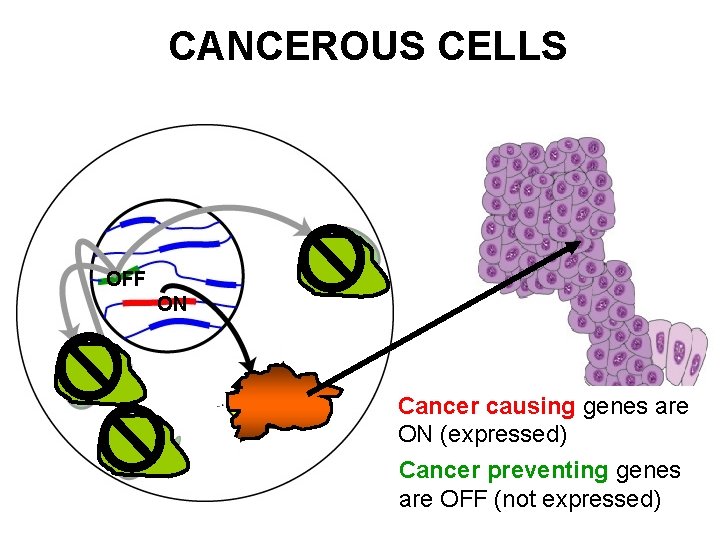 CANCEROUS CELLS

OFF

ON

Cancer causing genes are ON (expressed)

Cancer preventing genes are OFF (not expressed)